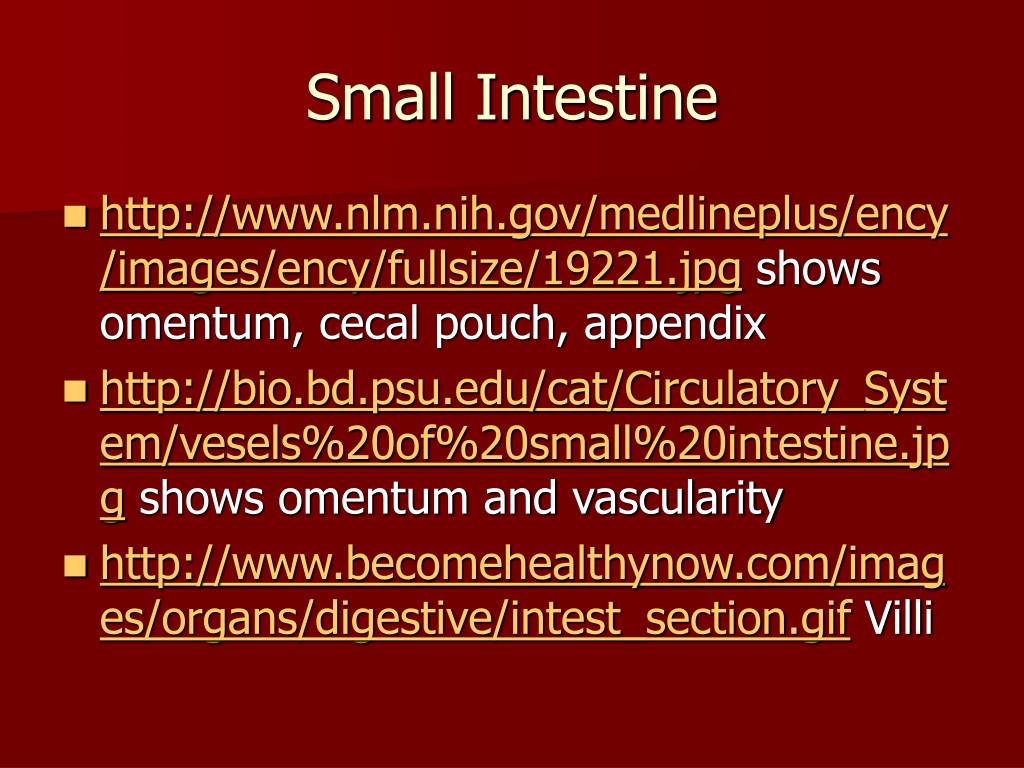 Small Intestine

- http://www.nlm.nih.gov/medlineplus/ency/images/ency/fullsize/19221.jpg shows omentum, cecal pouch, appendix
- http://bio.bd.psu.edu/cat/Circulatory_System/vesels%20of%20small%20intestine.jpg shows omentum and vascularity
- http://www.becomehealthynow.com/images/organs/digestive/intest_section.gif Villi